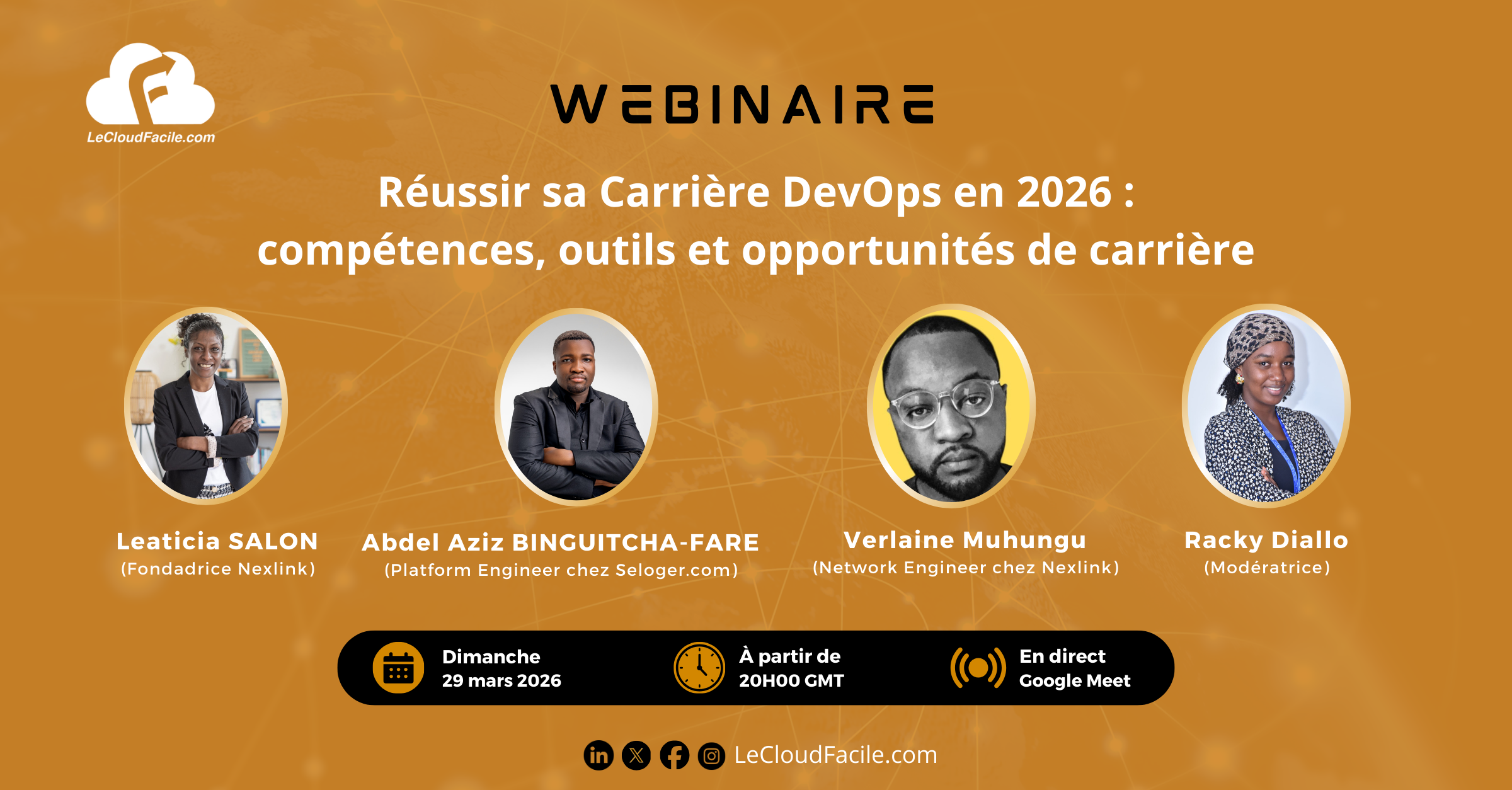 LeCloudFacile.com

WEBINAIRE

Réussir sa Carrière DevOps en 2026 : compétences, outils et opportunités de carrière

Leaticia SALON
(Fondadrice Nexlink)

Abdel Aziz BINGUITCHA-FARE
(Platform Engineer chez Seloger.com)

Verlaine Muhungu
(Network Engineer chez Nexlink)

Racky Diallo
(Modératrice)

Dimanche
29 mars 2026

À partir de
20H00 GMT

En direct
Google Meet

LeCloudFacile.com